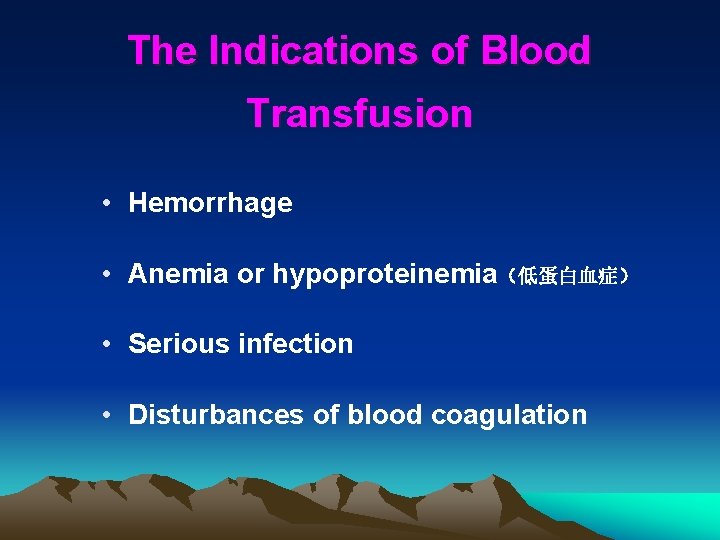 The Indications of Blood Transfusion

• Hemorrhage

• Anemia or hypoproteinemia（低蛋白血症）

• Serious infection

• Disturbances of blood coagulation